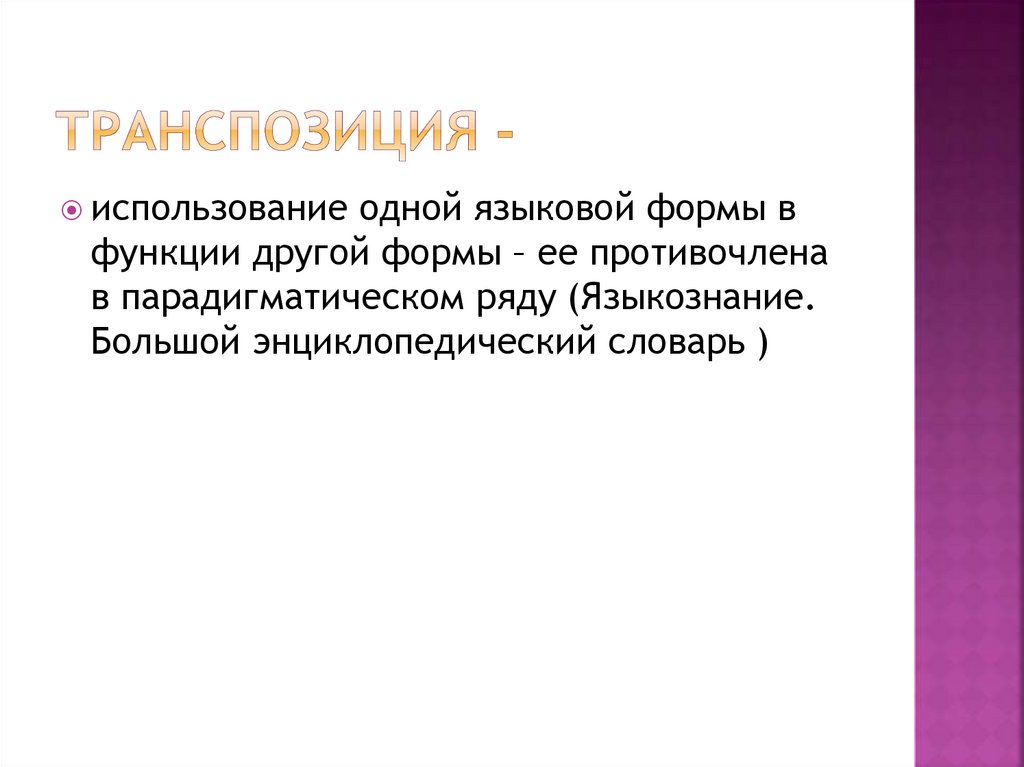 ТРАНСПОЗИЦИЯ -

использование одной языковой формы в функции другой формы – ее противочлена в парадигматическом ряду (Языкознание. Большой энциклопедический словарь )